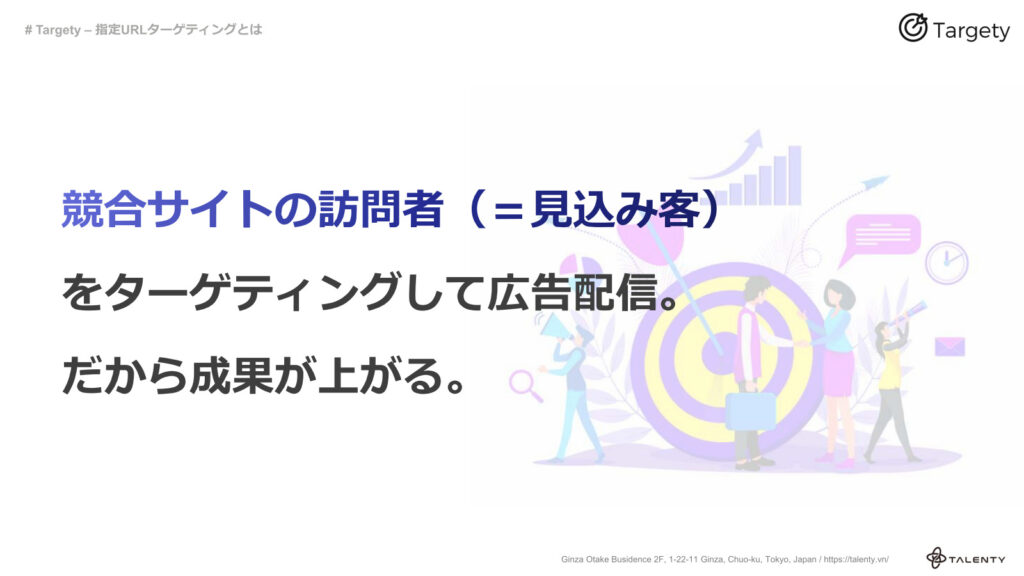 # Targety – 指定URLターゲティングとは

Targety

競合サイトの訪問者（＝見込み客）

をターゲティングして広告配信。

だから成果が上がる。

Ginza Otake Busidence 2F, 1-22-11 Ginza, Chuo-ku, Tokyo, Japan / https://talenty.vn/

TALENTY